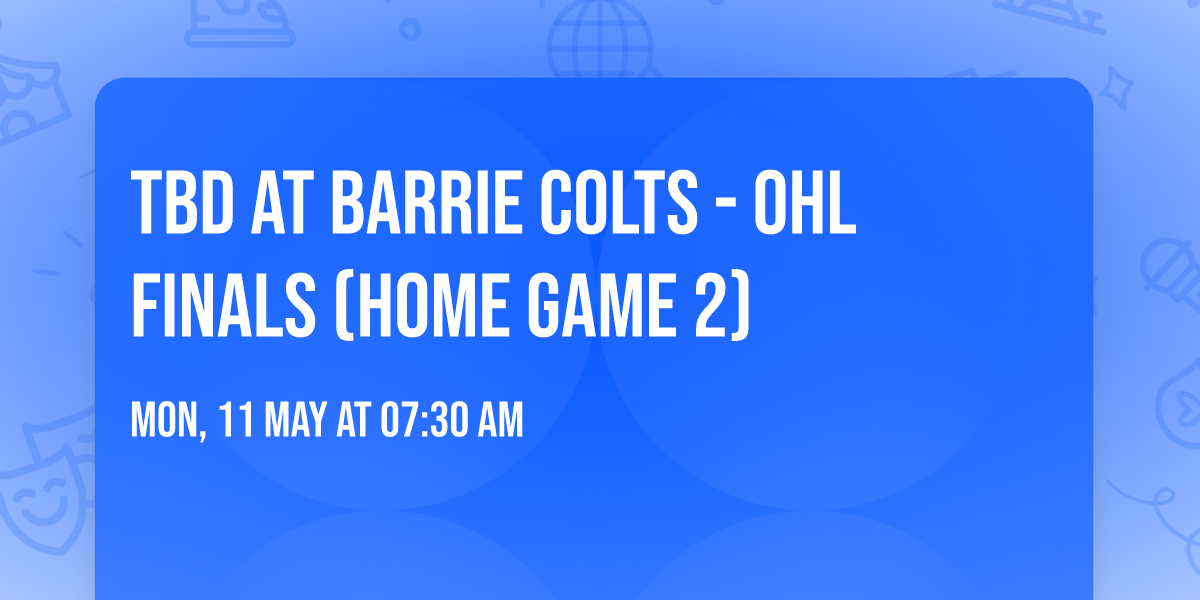 TBD AT BARRIE COLTS - OHL FINALS (HOME GAME 2)

MON, 11 MAY AT 07:30 AM